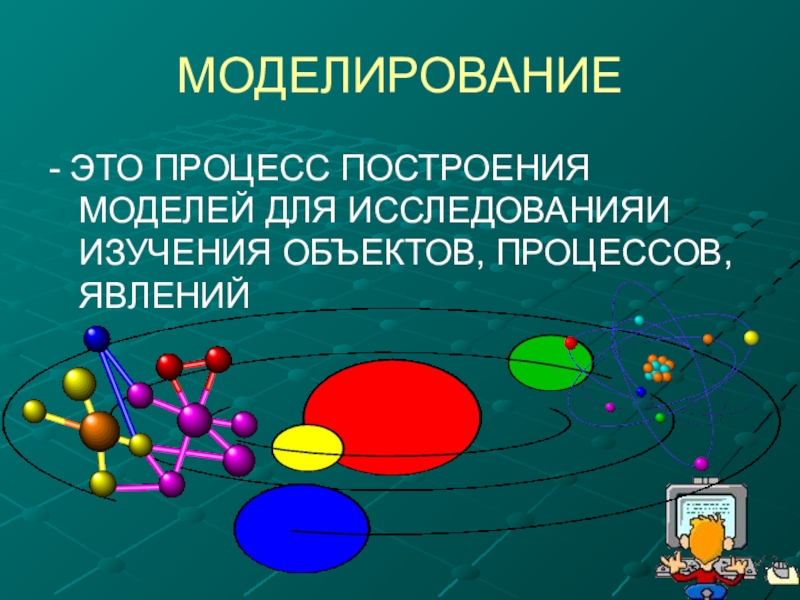 МОДЕЛИРОВАНИЕ

- ЭТО ПРОЦЕСС ПОСТРОЕНИЯ МОДЕЛЕЙ ДЛЯ ИССЛЕДОВАНИЯИ ИЗУЧЕНИЯ ОБЪЕКТОВ, ПРОЦЕССОВ, ЯВЛЕНИЙ